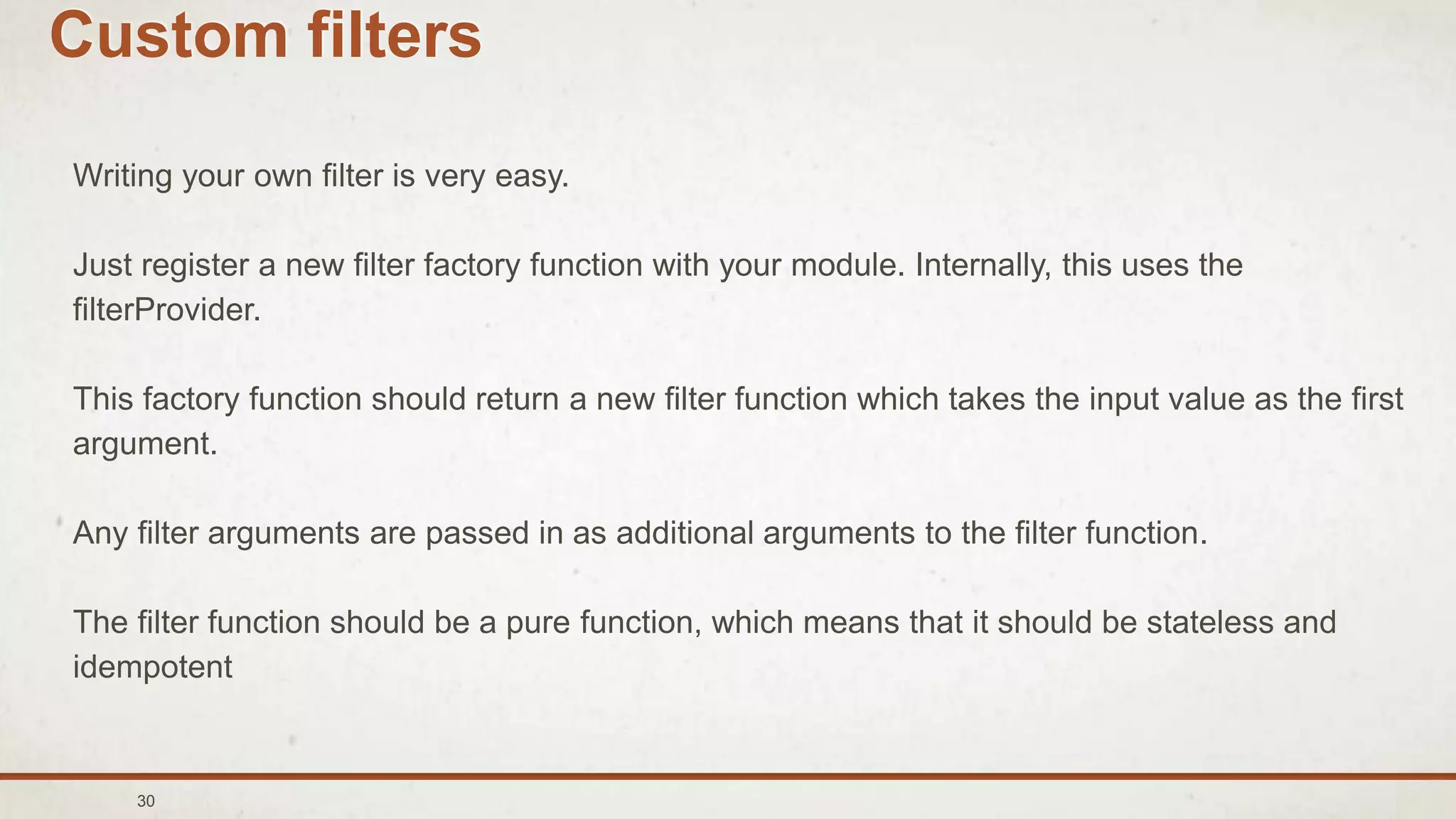 Custom filters

Writing your own filter is very easy.

Just register a new filter factory function with your module. Internally, this uses the filterProvider.

This factory function should return a new filter function which takes the input value as the first argument.

Any filter arguments are passed in as additional arguments to the filter function.

The filter function should be a pure function, which means that it should be stateless and idempotent

30